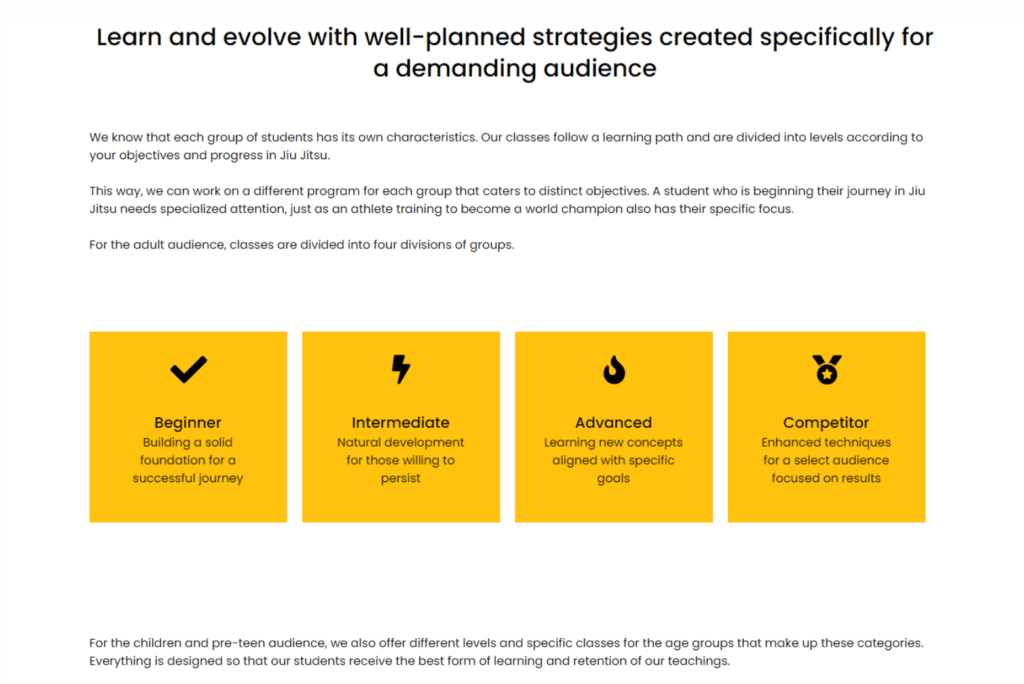 Learn and evolve with well-planned strategies created specifically for a demanding audience

We know that each group of students has its own characteristics. Our classes follow a learning path and are divided into levels according to your objectives and progress in Jiu Jitsu.

This way, we can work on a different program for each group that caters to distinct objectives. A student who is beginning their journey in Jiu Jitsu needs specialized attention, just as an athlete training to become a world champion also has their specific focus.

For the adult audience, classes are divided into four divisions of groups.

Beginner
Building a solid foundation for a successful journey

Intermediate
Natural development for those willing to persist

Advanced
Learning new concepts aligned with specific goals

Competitor
Enhanced techniques for a select audience focused on results

For the children and pre-teen audience, we also offer different levels and specific classes for the age groups that make up these categories. Everything is designed so that our students receive the best form of learning and retention of our teachings.